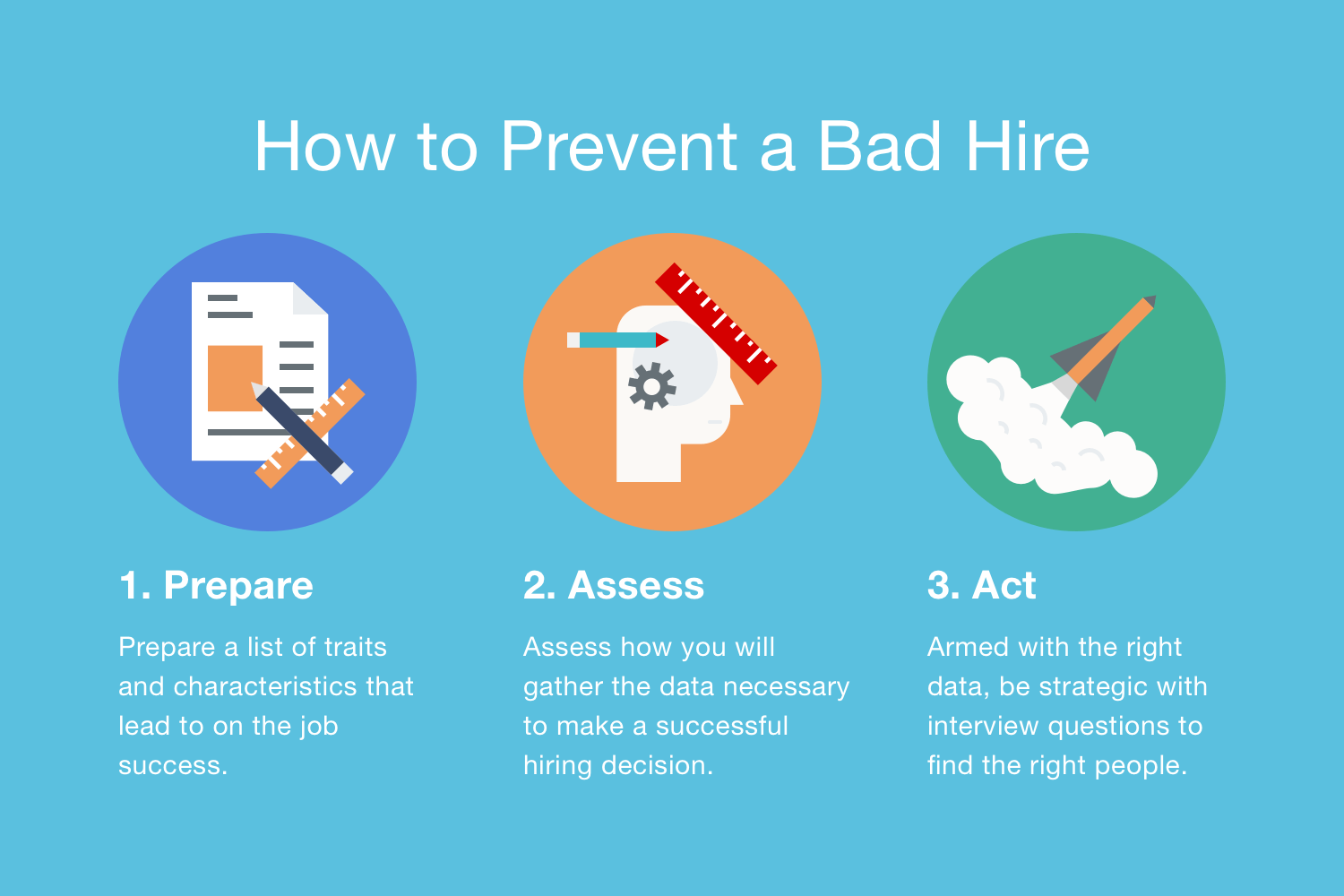 How to Prevent a Bad Hire

1. Prepare

Prepare a list of traits and characteristics that lead to on the job success.

2. Assess

Assess how you will gather the data necessary to make a successful hiring decision.

3. Act

Armed with the right data, be strategic with interview questions to find the right people.